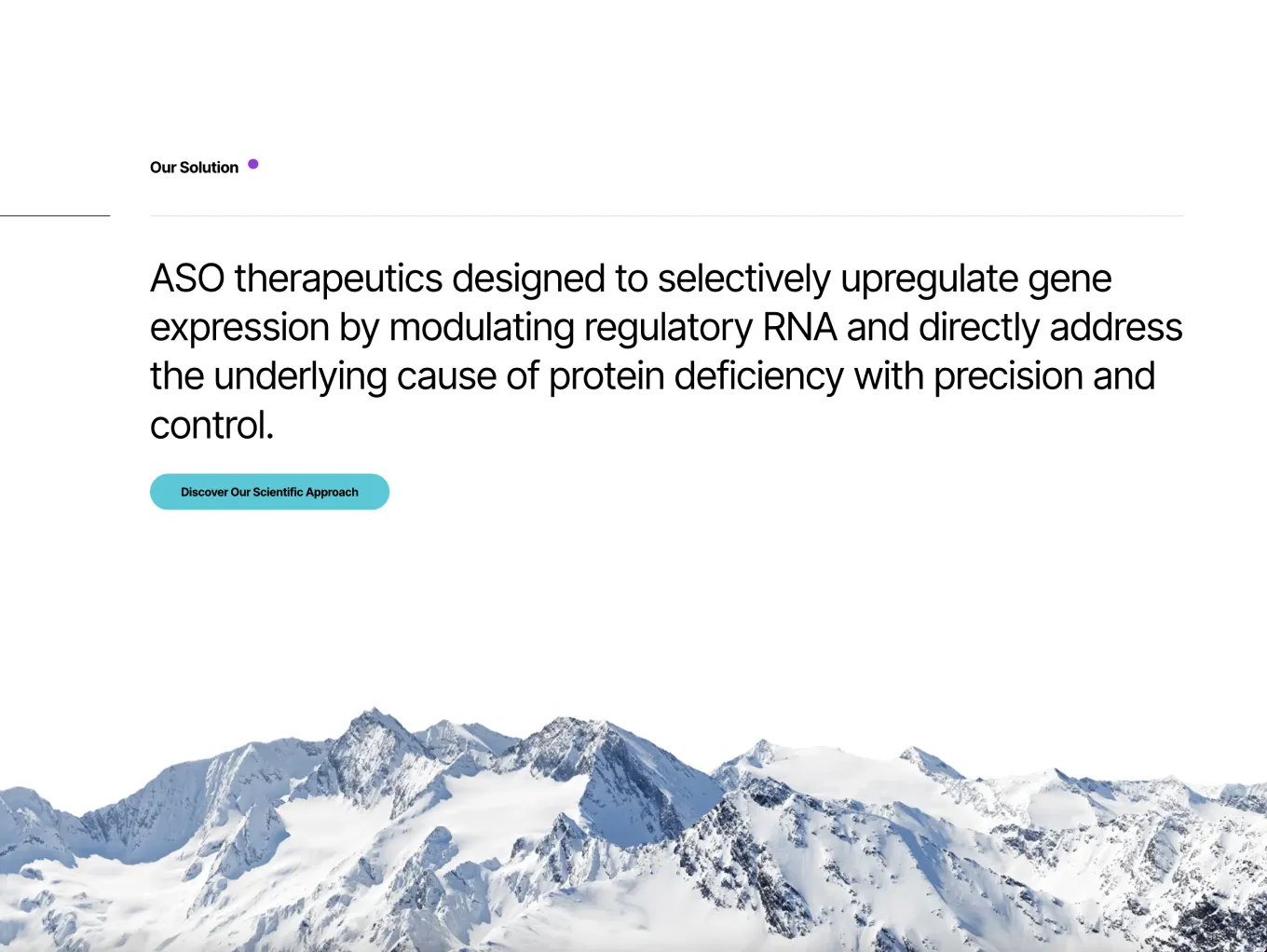 Our Solution

ASO therapeutics designed to selectively upregulate gene expression by modulating regulatory RNA and directly address the underlying cause of protein deficiency with precision and control.

Discover Our Scientific Approach